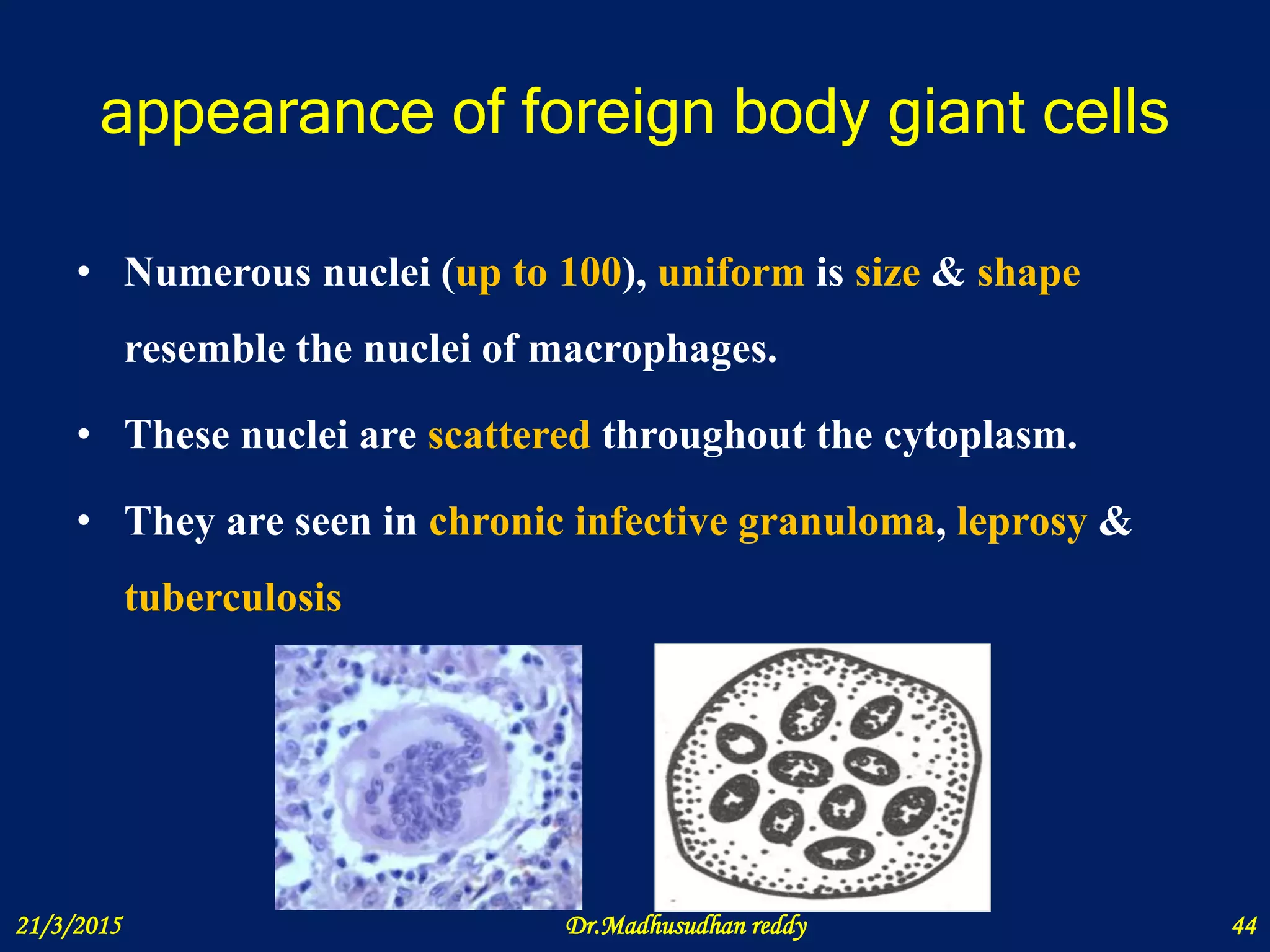 appearance of foreign body giant cells

• Numerous nuclei (up to 100), uniform is size & shape resemble the nuclei of macrophages.

• These nuclei are scattered throughout the cytoplasm.

• They are seen in chronic infective granuloma, leprosy & tuberculosis

21/3/2015 Dr.Madhusudhan reddy 44